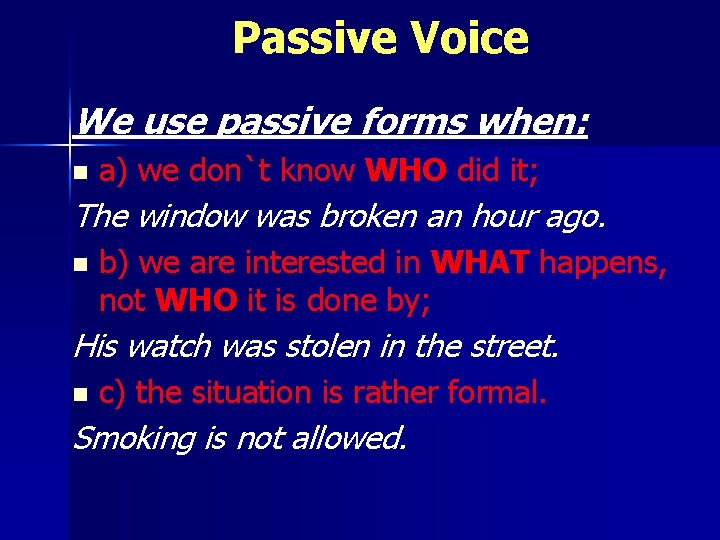 Passive Voice

We use passive forms when:

a) we don`t know WHO did it;

The window was broken an hour ago.

b) we are interested in WHAT happens, not WHO it is done by;

His watch was stolen in the street.

c) the situation is rather formal.

Smoking is not allowed.